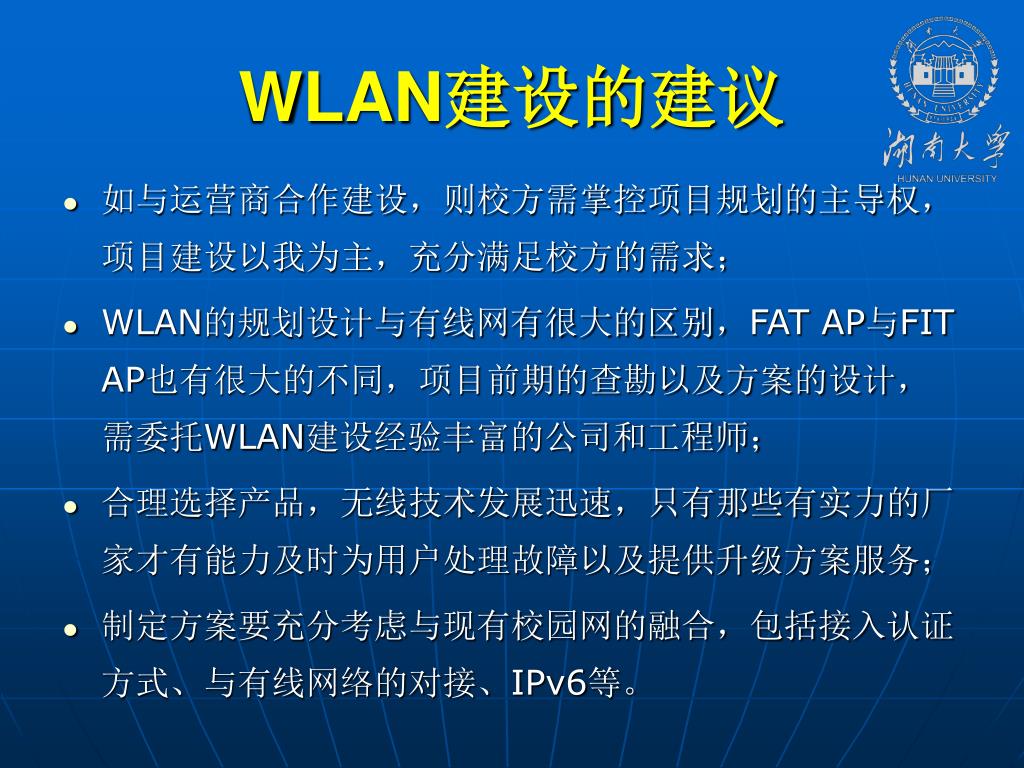 WLAN建设的建议

湖南大學
HUNAN UNIVERSITY

- 如与运营商合作建设，则校方需掌控项目规划的主导权，项目建设以我为主，充分满足校方的需求；
- WLAN的规划设计与有线网有很大的区别，FAT AP与FIT AP也有很大的不同，项目前期的查勘以及方案的设计，需委托WLAN建设经验丰富的公司和工程师；
- 合理选择产品，无线技术发展迅速，只有那些有实力的厂家才有能力及时为用户处理故障以及提供升级方案服务；
- 制定方案要充分考虑与现有校园网的融合，包括接入认证方式、与有线网络的对接、IPv6等。